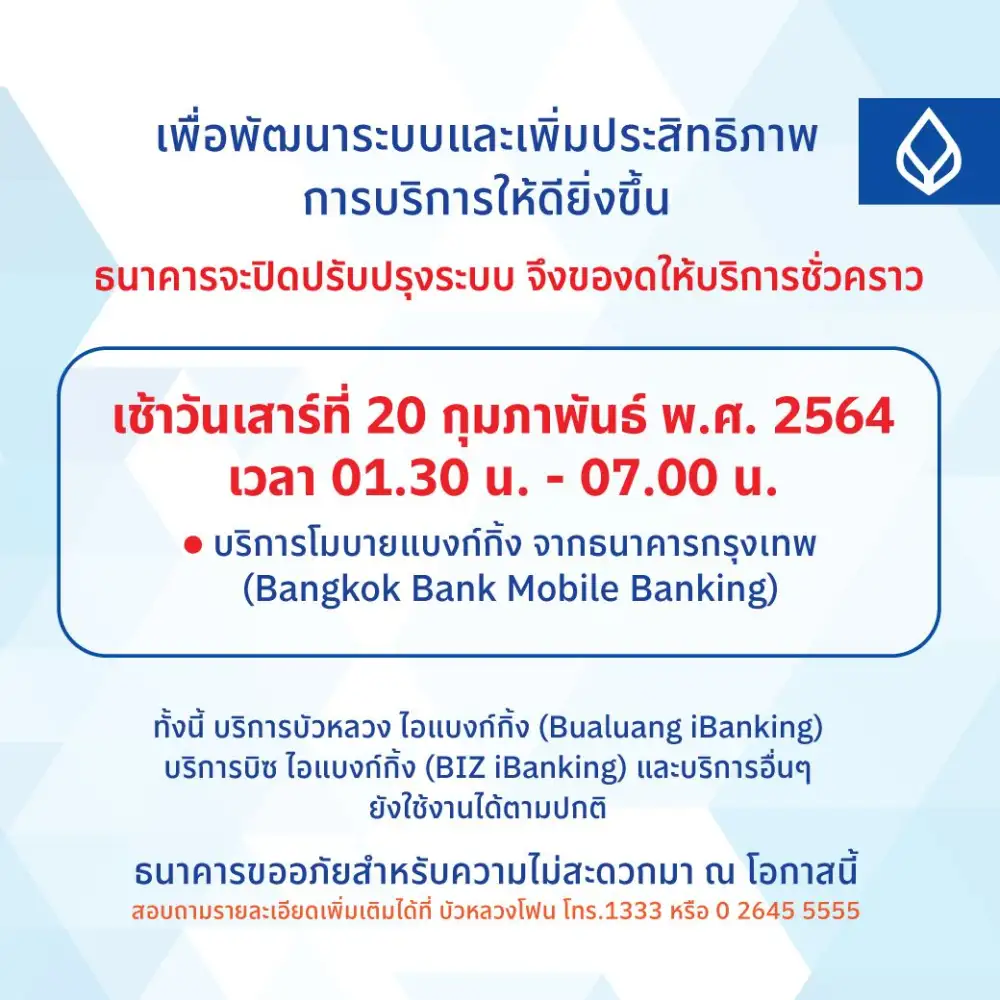 เพื่อพัฒนาระบบและเพิ่มประสิทธิภาพ
การบริการให้ดียิ่งขึ้น

ธนาคารจะปิดปรับปรุงระบบ จึงของดให้บริการชั่วคราว

เช้าวันเสาร์ที่ 20 กุมภาพันธ์ พ.ศ. 2564
เวลา 01.30 น. - 07.00 น.

● บริการโมบายแบงก์กิ้ง จากธนาคารกรุงเทพ (Bangkok Bank Mobile Banking)

ทั้งนี้ บริการบัวหลวง ไอแบงก์กิ้ง (Bualuang iBanking) บริการบิซ ไอแบงก์กิ้ง (BIZ iBanking) และบริการอื่นๆ ยังใช้งานได้ตามปกติ

ธนาคารขออภัยสำหรับความไม่สะดวกมา ณ โอกาสนี้
สอบถามรายละเอียดเพิ่มเติมได้ที่ บัวหลวงโฟน โทร.1333 หรือ 0 2645 5555